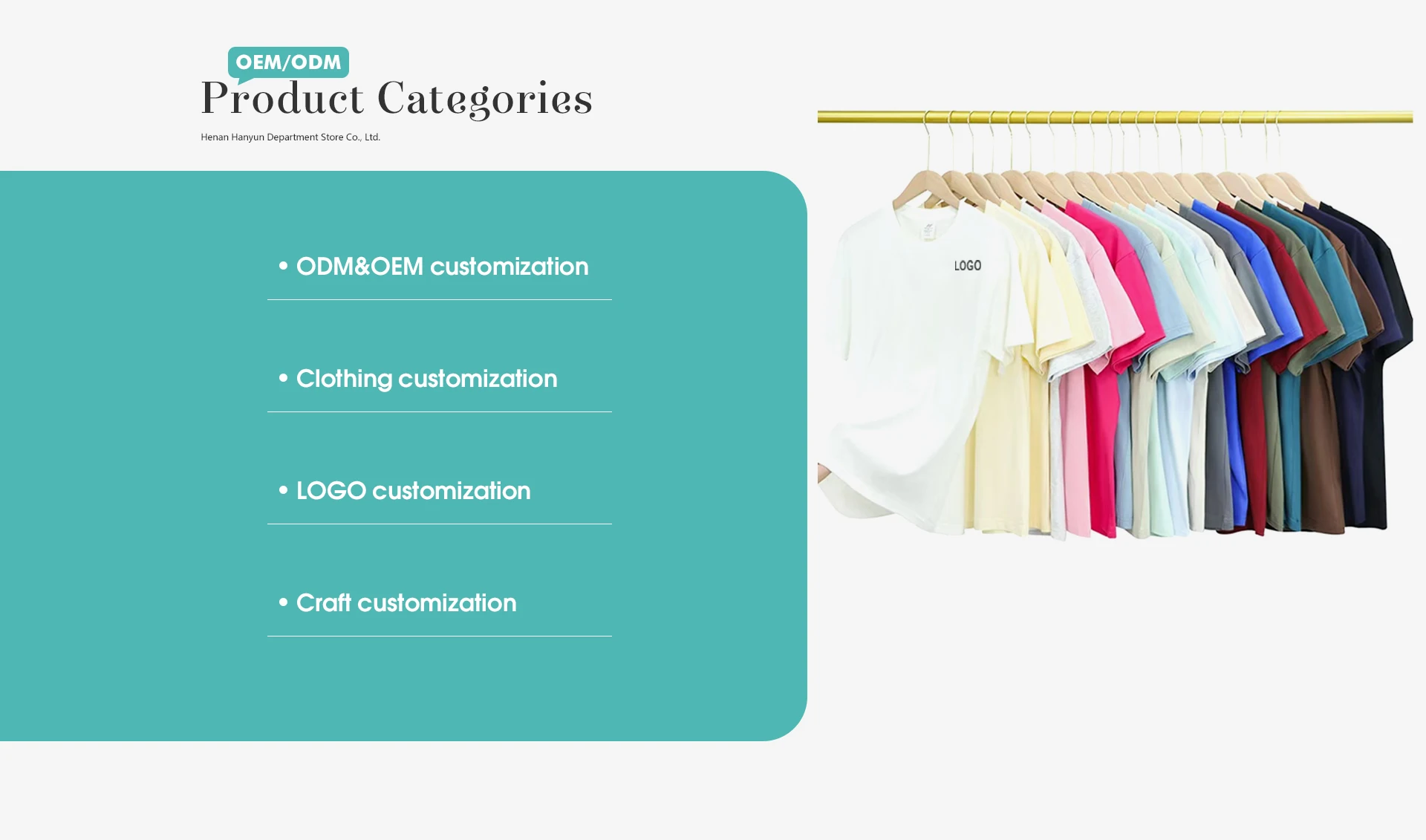 OEM/ODM
Product Categories
Henan Hanyun Department Store Co., Ltd.

• ODM&OEM customization

• Clothing customization

• LOGO customization

• Craft customization

LOGO